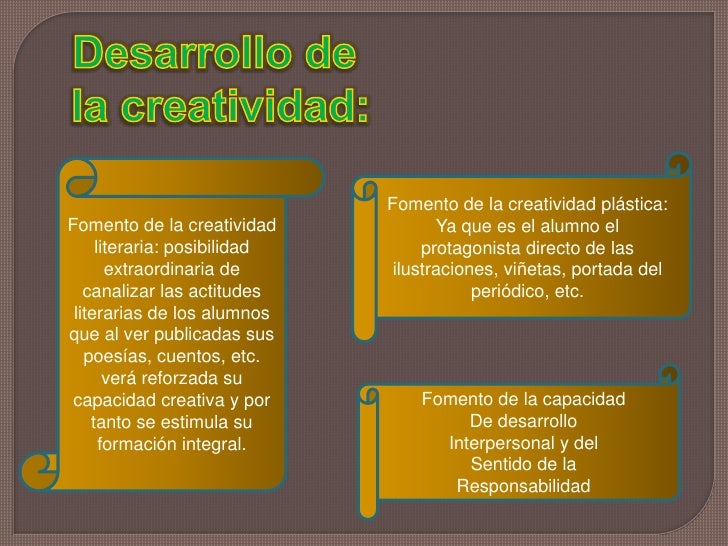 Desarrollo de la creatividad:

Fomento de la creatividad literaria: posibilidad extraordinaria de canalizar las actitudes literarias de los alumnos que al ver publicadas sus poesías, cuentos, etc. verá reforzada su capacidad creativa y por tanto se estimula su formación integral.

Fomento de la creatividad plástica: Ya que es el alumno el protagonista directo de las ilustraciones, viñetas, portada del periódico, etc.

Fomento de la capacidad De desarrollo Interpersonal y del Sentido de la Responsabilidad